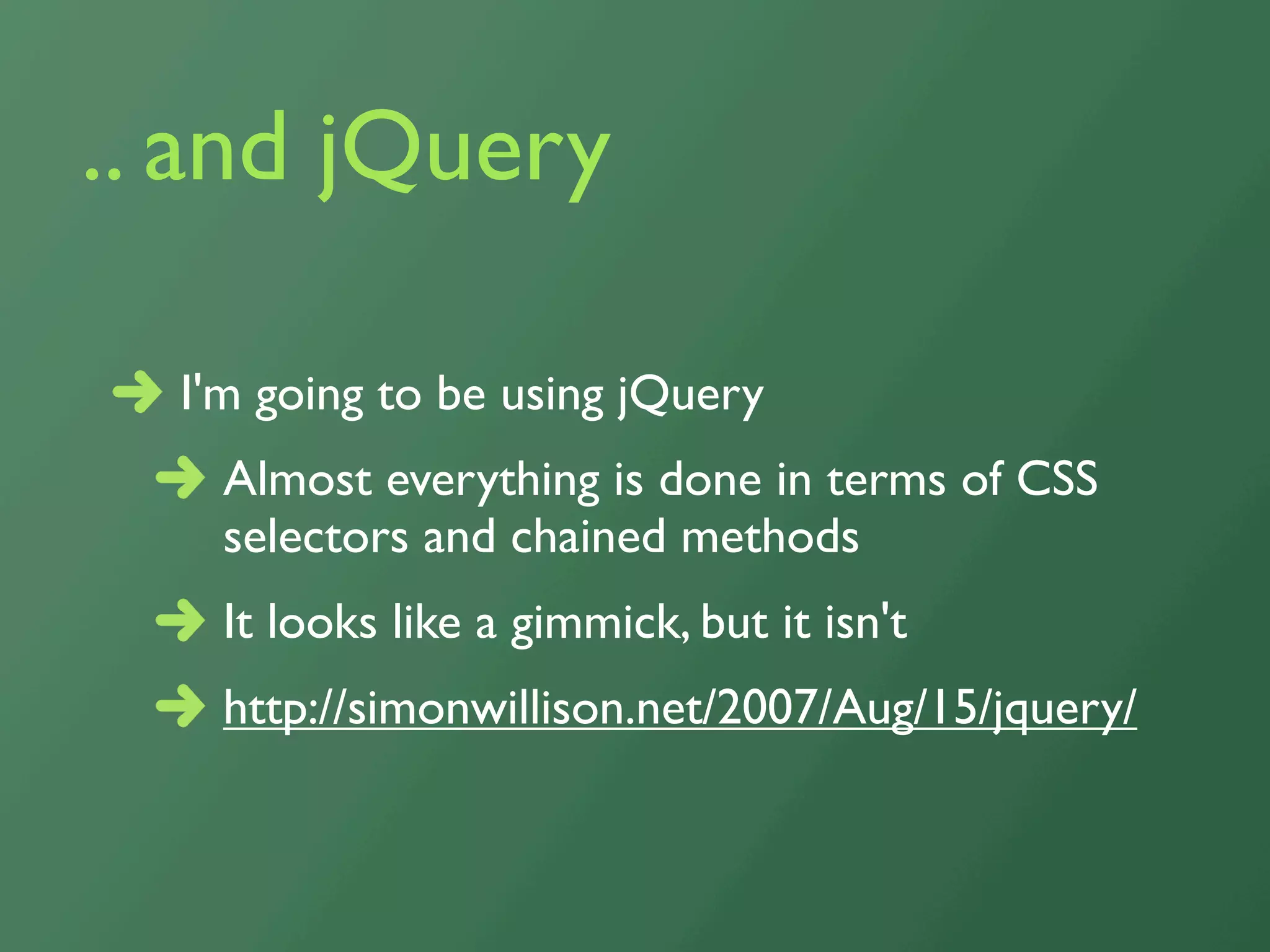 .. and jQuery

➜ I'm going to be using jQuery

➜ Almost everything is done in terms of CSS selectors and chained methods

➜ It looks like a gimmick, but it isn't

➜ http://simonwillison.net/2007/Aug/15/jquery/